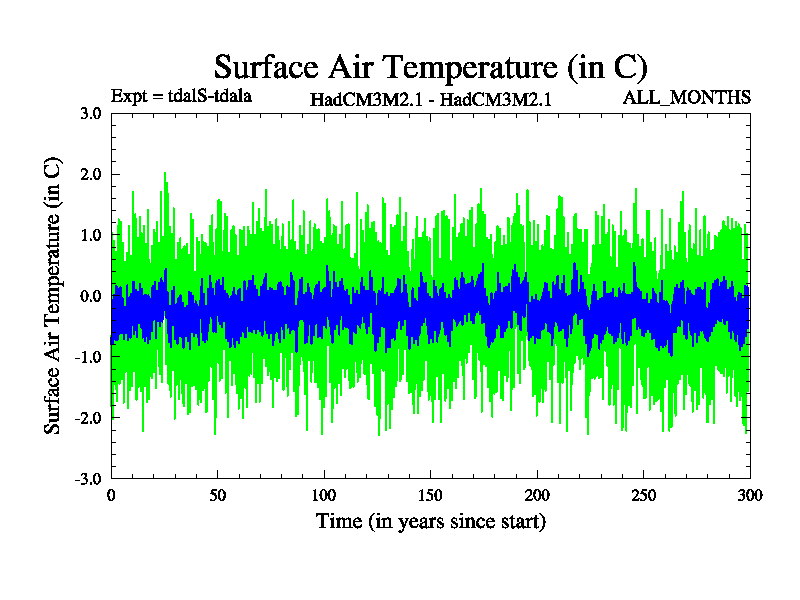 Surface Air Temperature (in C)

Expt = tdalS-tdala

HadCM3M2.1 - HadCM3M2.1

ALL_MONTHS

Surface Air Temperature (in C)

3.0
2.0
1.0
0.0
-1.0
-2.0
-3.0

0
50
100
150
200
250
300

Time (in years since start)